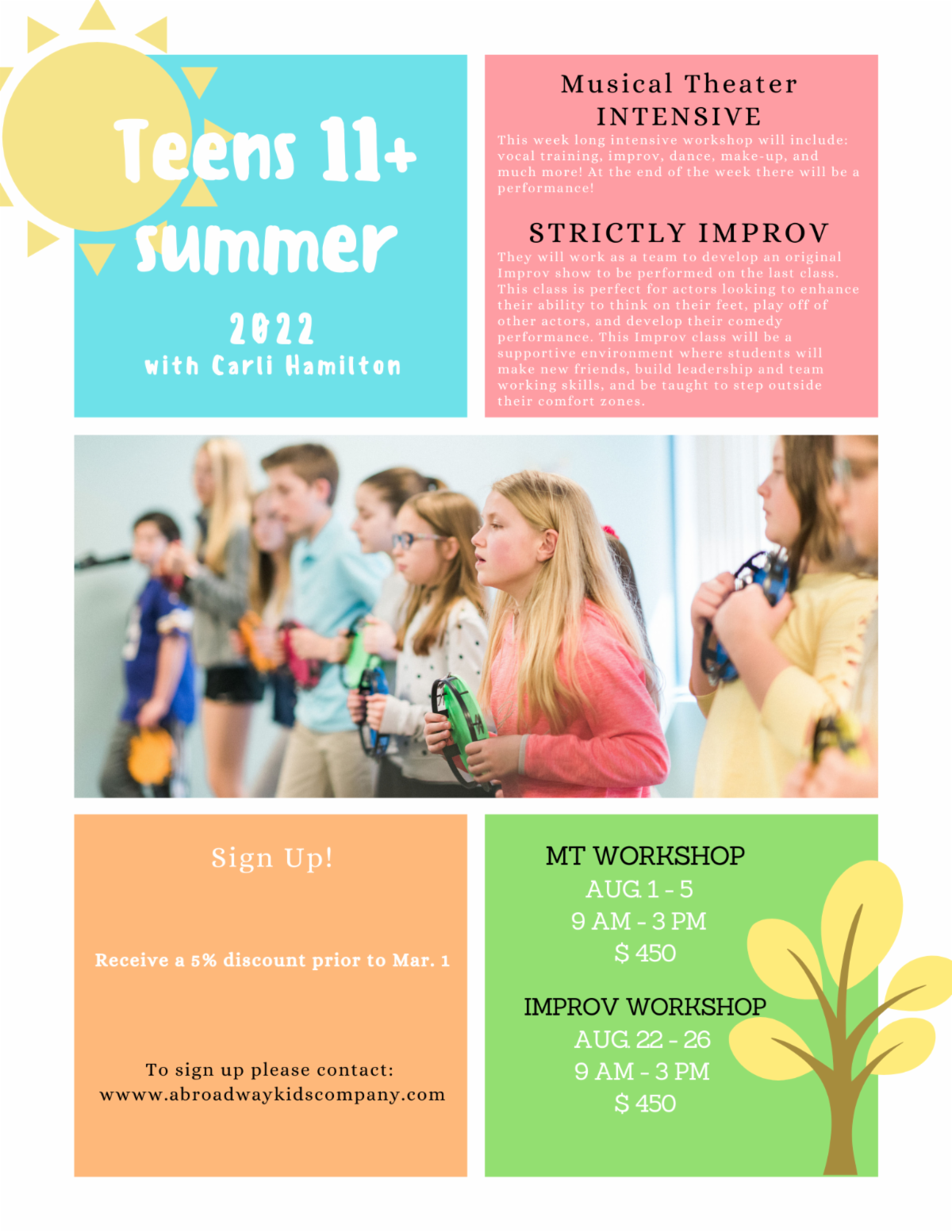 Teens 11+ summer

2022
with Carli Hamilton

Musical Theater INTENSIVE

This week long intensive workshop will include: vocal training, improv, dance, make-up, and much more! At the end of the week there will be a performance!

STRICTLY IMPROV

They will work as a team to develop an original Improv show to be performed on the last class. This class is perfect for actors looking to enhance their ability to think on their feet, play off of other actors, and develop their comedy performance. This Improv class will be a supportive environment where students will make new friends, build leadership and team working skills, and be taught to step outside their comfort zones.

Sign Up!

Receive a 5% discount prior to Mar. 1

To sign up please contact:
wwww.abroadwaykidscompany.com

MT WORKSHOP
AUG. 1 - 5
9 AM - 3 PM
$ 450

IMPROV WORKSHOP
AUG. 22 - 26
9 AM - 3 PM
$ 450